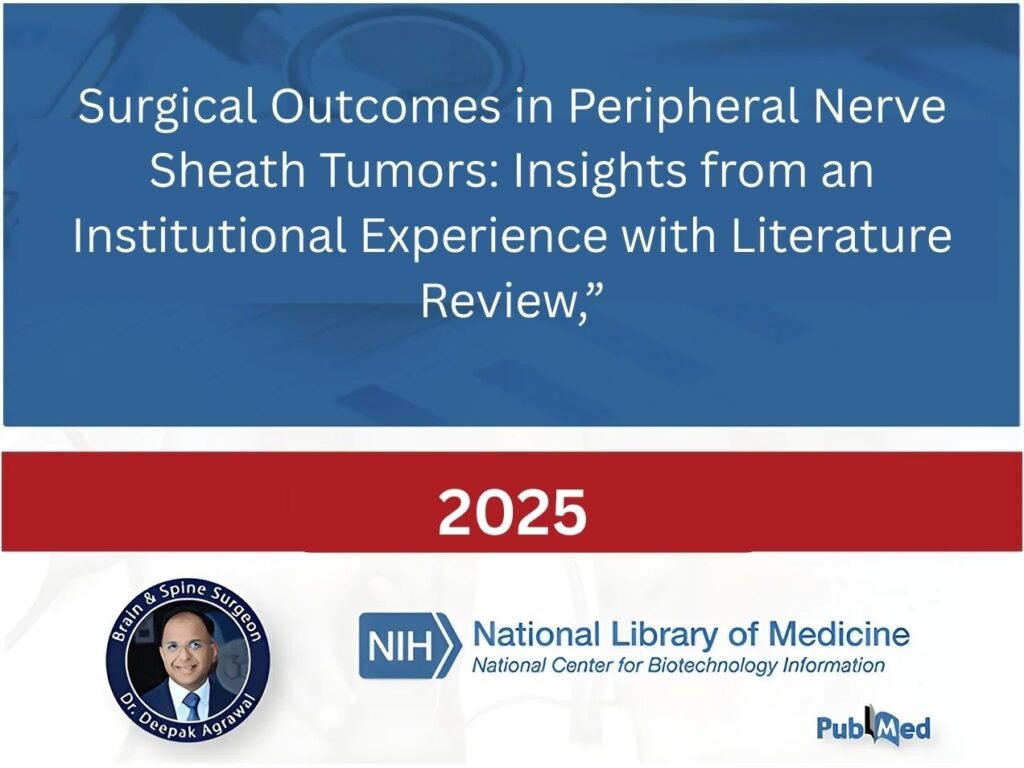 Surgical Outcomes in Peripheral Nerve Sheath Tumors: Insights from an Institutional Experience with Literature Review,”

2025

Brain & Spine Surgeon

Dr. Deepak Agrawal

NIH National Library of Medicine
National Center for Biotechnology Information

PubMed